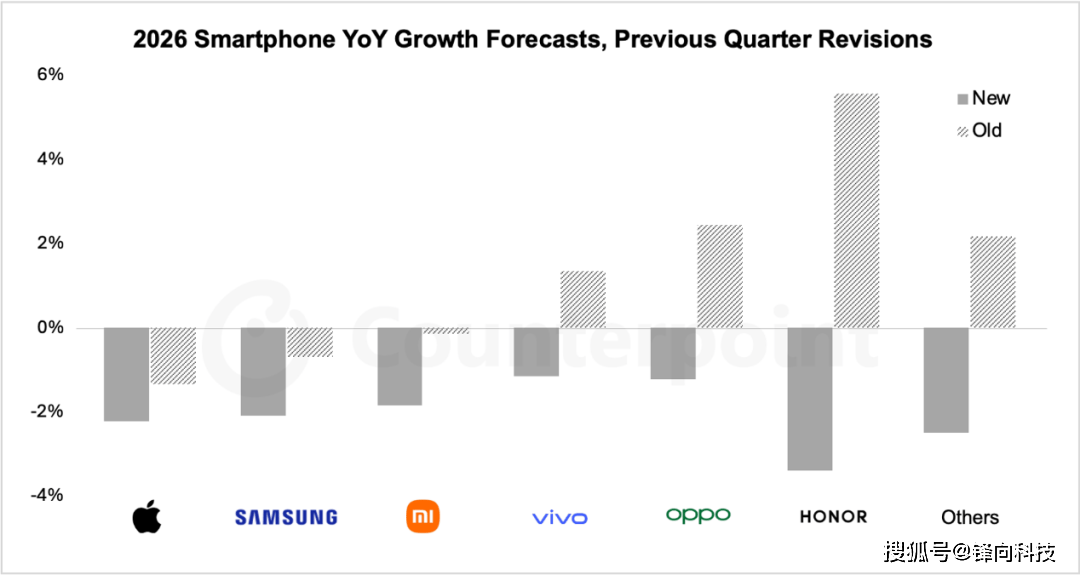 2026 Smartphone YoY Growth Forecasts, Previous Quarter Revisions

6%
4%
2%
0%
-2%
-4%

New
Old

Counterpoint

SAMSUNG
mi
vivo
oppo
HONOR
Others

搜狐号@锋向科技